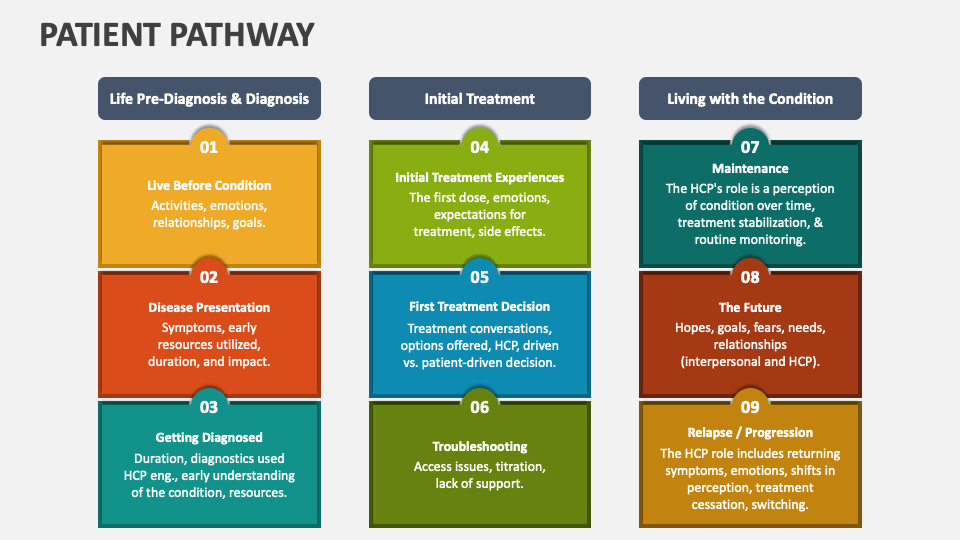 PATIENT PATHWAY

Life Pre-Diagnosis & Diagnosis

01
Live Before Condition
Activities, emotions, relationships, goals.

02
Disease Presentation
Symptoms, early resources utilized, duration, and impact.

03
Getting Diagnosed
Duration, diagnostics used HCP eng., early understanding of the condition, resources.

Initial Treatment

04
Initial Treatment Experiences
The first dose, emotions, expectations for treatment, side effects.

05
First Treatment Decision
Treatment conversations, options offered, HCP, driven vs. patient-driven decision.

06
Troubleshooting
Access issues, titration, lack of support.

Living with the Condition

07
Maintenance
The HCP's role is a perception of condition over time, treatment stabilization, & routine monitoring.

08
The Future
Hopes, goals, fears, needs, relationships (interpersonal and HCP).

09
Relapse / Progression
The HCP role includes returning symptoms, emotions, shifts in perception, treatment cessation, switching.